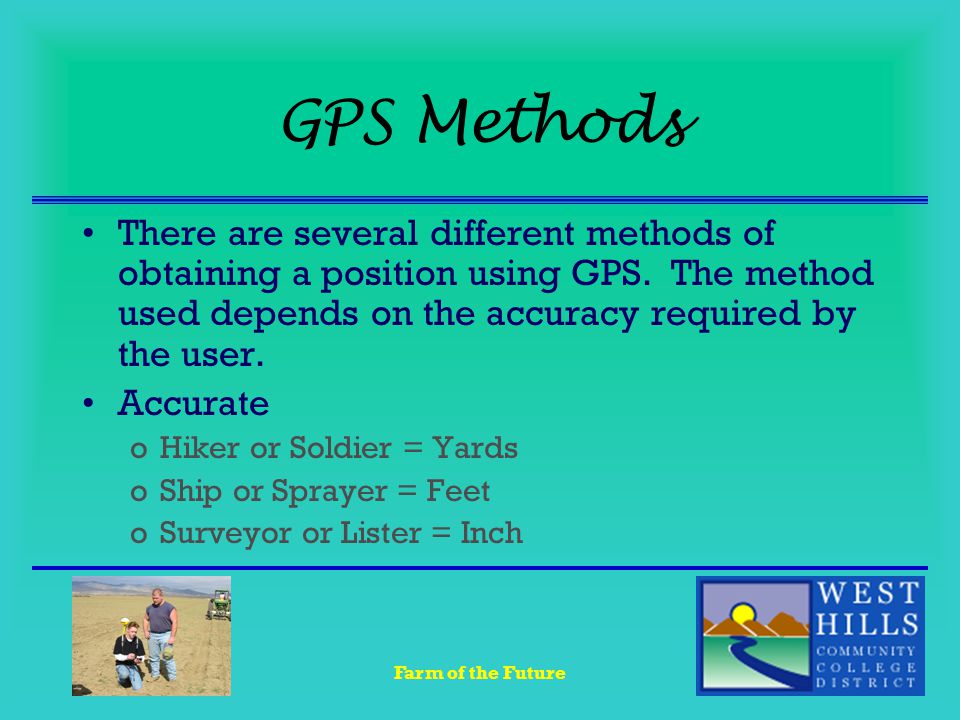 GPS Methods

• There are several different methods of obtaining a position using GPS. The method used depends on the accuracy required by the user.
• Accurate
o Hiker or Soldier = Yards
o Ship or Sprayer = Feet
o Surveyor or Lister = Inch

Farm of the Future

WEST HILLS COMMUNITY COLLEGE DISTRICT